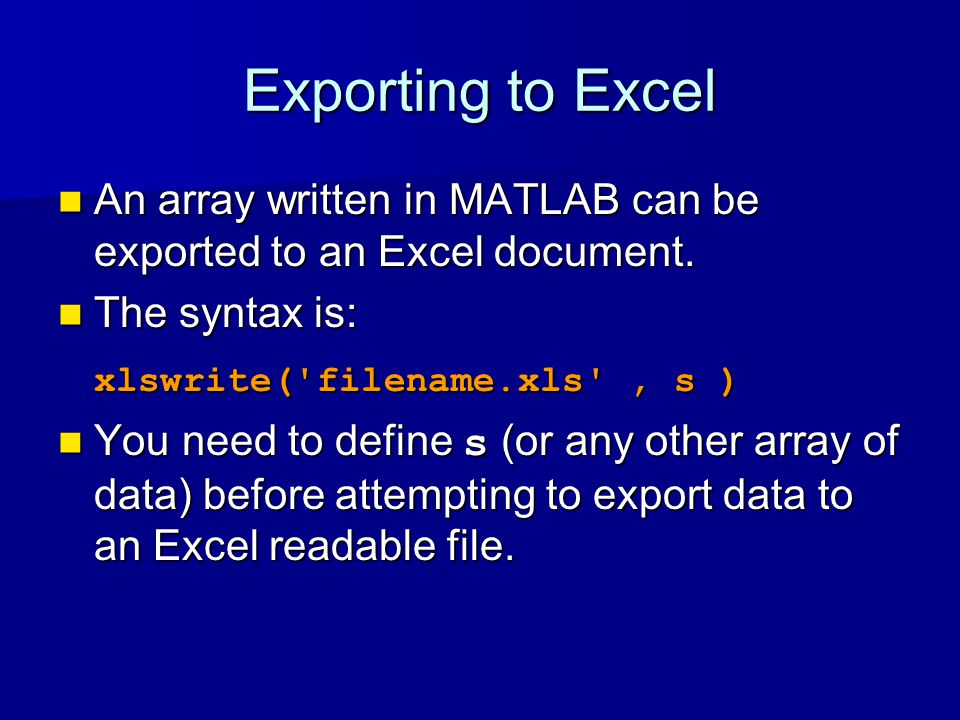 Exporting to Excel

An array written in MATLAB can be exported to an Excel document.

The syntax is:

xlswrite('filename.xls' , s )

You need to define s (or any other array of data) before attempting to export data to an Excel readable file.